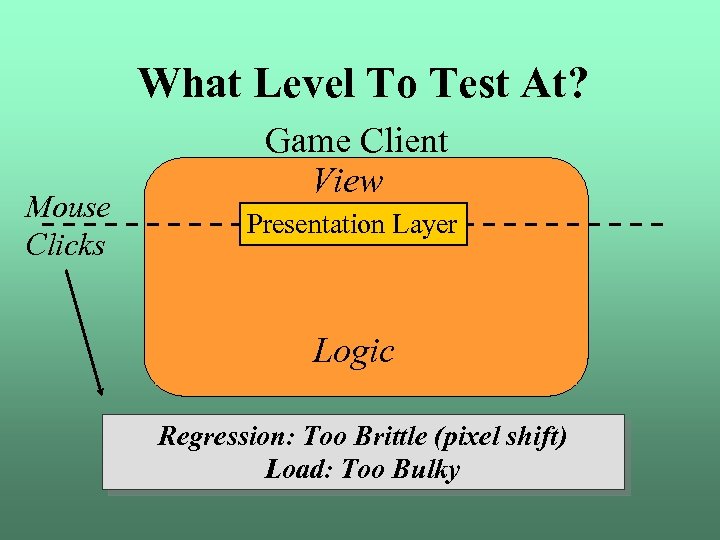 What Level To Test At?

Game Client

View

Mouse Clicks

Presentation Layer

Logic

Regression: Too Brittle (pixel shift)
Load: Too Bulky